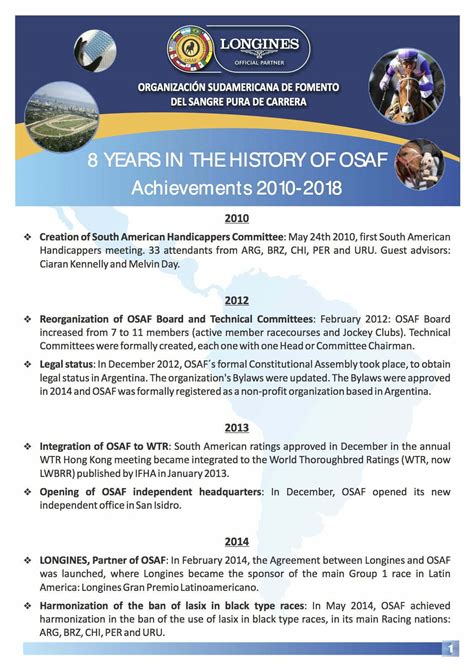 OSAF

LONGINES
OFFICIAL PARTNER

ORGANIZACIÓN SUDAMERICANA DE FOMENTO DEL SANGRE PURA DE CARRERA

8 YEARS IN THE HISTORY OF OSAF
Achievements 2010-2018

2010

❖ Creation of South American Handicappers Committee: May 24th 2010, first South American Handicappers meeting. 33 attendants from ARG, BRZ, CHI, PER and URU. Guest advisors: Ciaran Kennelly and Melvin Day.

2012

❖ Reorganization of OSAF Board and Technical Committees: February 2012: OSAF Board increased from 7 to 11 members (active member racecourses and Jockey Clubs). Technical Committees were formally created, each one with one Head or Committee Chairman.

❖ Legal status: In December 2012, OSAF´s formal Constitutional Assembly took place, to obtain legal status in Argentina. The organization's Bylaws were updated. The Bylaws were approved in 2014 and OSAF was formally registered as a non-profit organization based in Argentina.

2013

❖ Integration of OSAF to WTR: South American ratings approved in December in the annual WTR Hong Kong meeting became integrated to the World Thoroughbred Ratings (WTR, now LWBRR) published by IFHA in January 2013.

❖ Opening of OSAF independent headquarters: In December, OSAF opened its new independent office in San Isidro.

2014

❖ LONGINES, Partner of OSAF: In February 2014, the Agreement between Longines and OSAF was launched, where Longines became the sponsor of the main Group 1 race in Latin America: Longines Gran Premio Latinoamericano.

❖ Harmonization of the ban of lasix in black type races: In May 2014, OSAF achieved harmonization in the ban of the use of lasix in black type races, in its main Racing nations: ARG, BRZ, CHI, PER and URU.

1